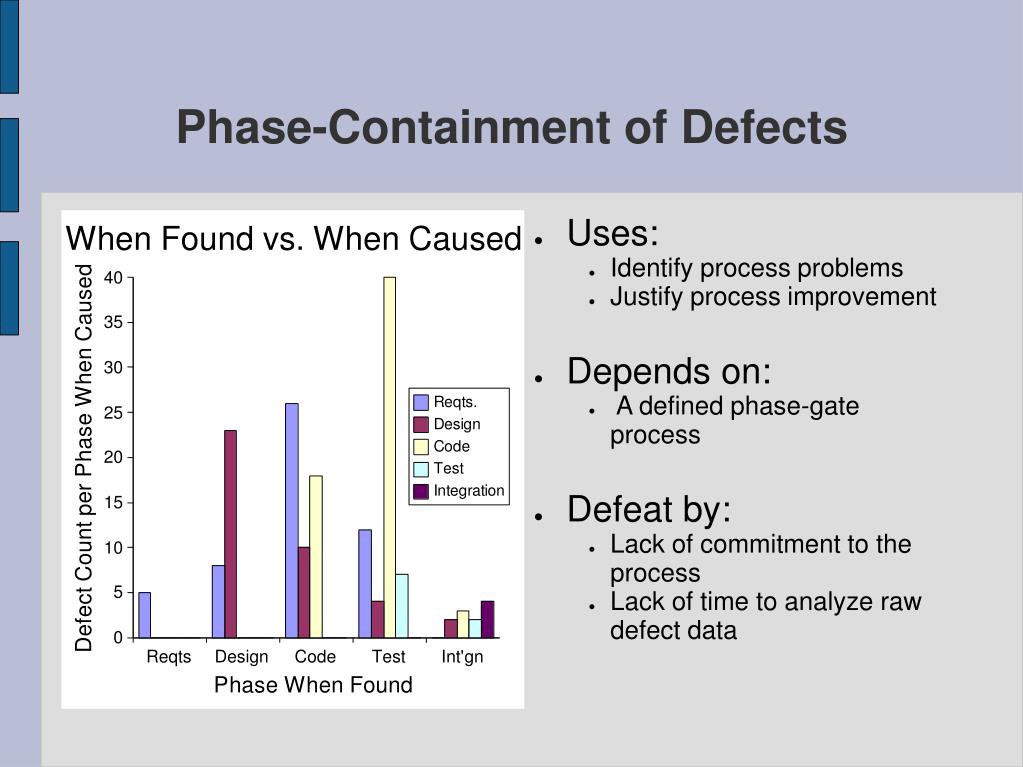 Phase-Containment of Defects

When Found vs. When Caused

Defect Count per Phase When Caused

40
35
30
25
20
15
10
5
0

Reqts. 
Design
Code
Test
Integration

Reqts Design Code Test Int'gn

Phase When Found

- Uses:
  - Identify process problems
  - Justify process improvement

- Depends on:
  - A defined phase-gate process

- Defeat by:
  - Lack of commitment to the process
  - Lack of time to analyze raw defect data